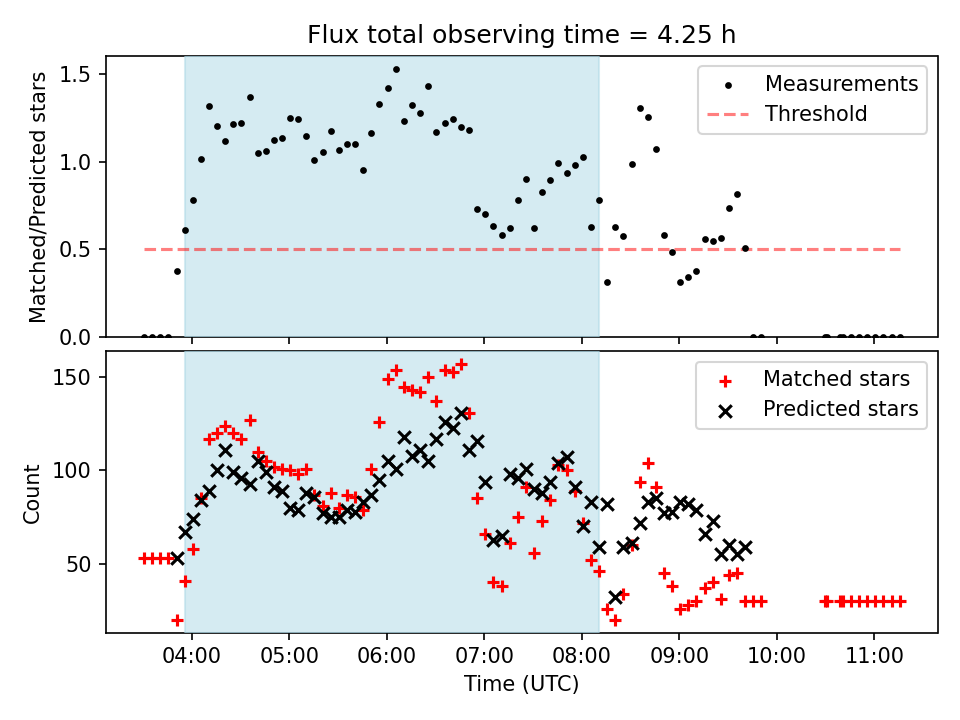 Flux total observing time = 4.25 h

Matched/Predicted stars

1.5
1.0
0.5
0.0

Measurements
Threshold

Count

150
100
50

Matched stars
Predicted stars

04:00
05:00
06:00
07:00
08:00
09:00
10:00
11:00

Time (UTC)